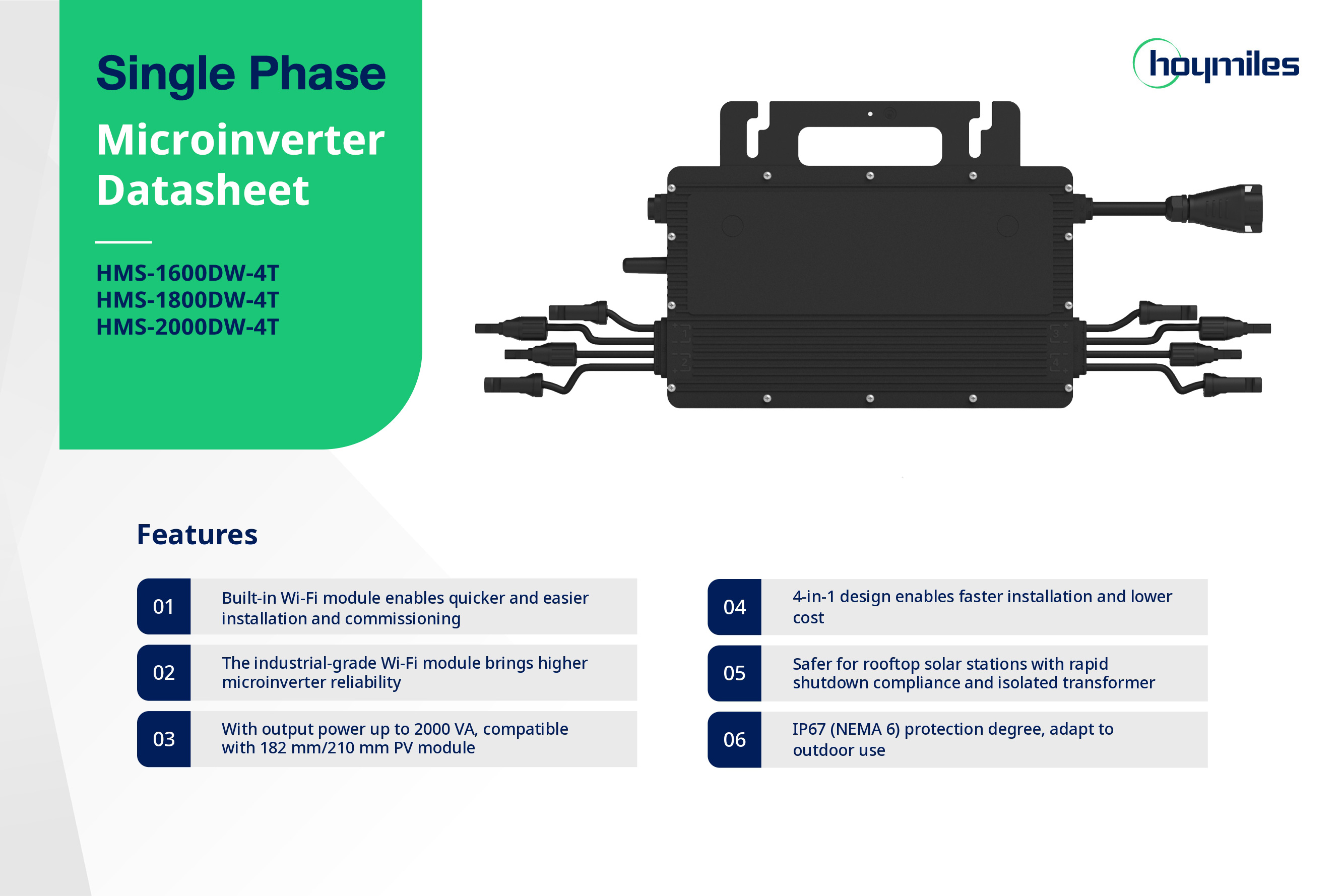 Single Phase
Microinverter
Datasheet

HMS-1600DW-4T
HMS-1800DW-4T
HMS-2000DW-4T

hoymiles

1
2
3
4

Features

01 Built-in Wi-Fi module enables quicker and easier installation and commissioning

02 The industrial-grade Wi-Fi module brings higher microinverter reliability

03 With output power up to 2000 VA, compatible with 182 mm/210 mm PV module

04 4-in-1 design enables faster installation and lower cost

05 Safer for rooftop solar stations with rapid shutdown compliance and isolated transformer

06 IP67 (NEMA 6) protection degree, adapt to outdoor use